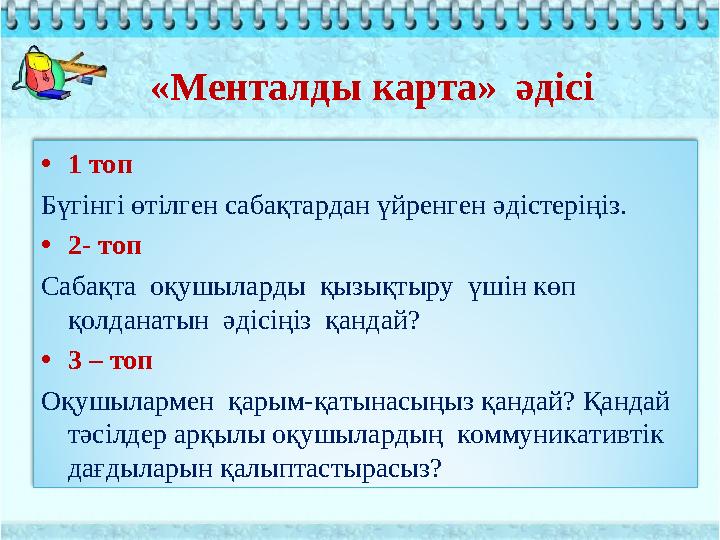 «Менталды карта» әдісі

• 1 топ

Бүгінгі өтілген сабақтардан үйренген әдістеріңіз.

• 2- топ

Сабақта оқушыларды қызықтыру үшін көп қолданатын әдісіңіз қандай?

• 3 – топ

Оқушылармен қарым-қатынасыңыз қандай? Қандай тәсілдер арқылы оқушылардың коммуникативтік дағдыларын қалыптастырасыз?